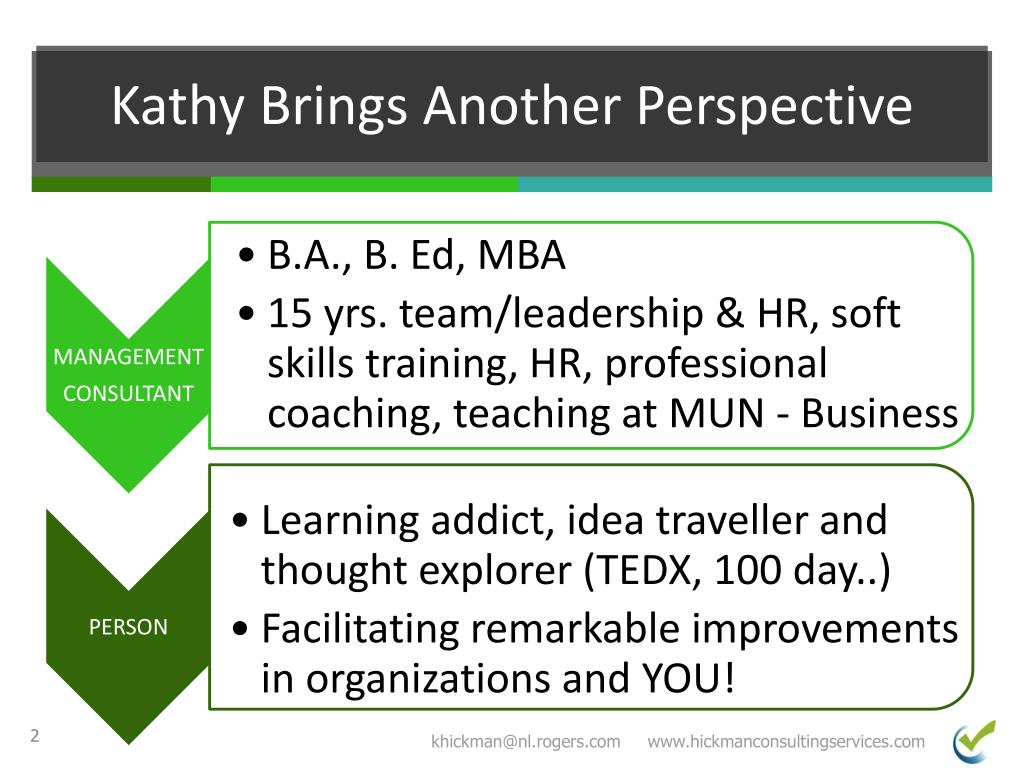 Kathy Brings Another Perspective

MANAGEMENT CONSULTANT

• B.A., B. Ed, MBA
• 15 yrs. team/leadership & HR, soft skills training, HR, professional coaching, teaching at MUN - Business

PERSON

• Learning addict, idea traveller and thought explorer (TEDX, 100 day..)
• Facilitating remarkable improvements in organizations and YOU!

2

khickman@nl.rogers.com www.hickmanconsultingservices.com